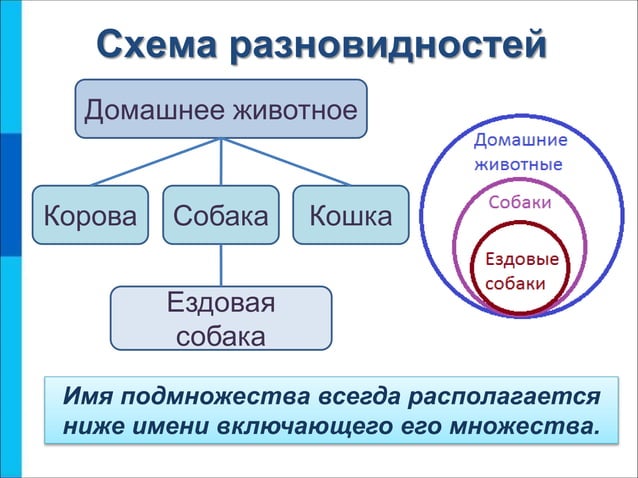 Схема разновидностей

Домашнее животное

Корова

Собака

Кошка

Ездовая собака

Домашние животные

Собаки

Ездовые собаки

Имя подмножества всегда располагается ниже имени включающего его множества.